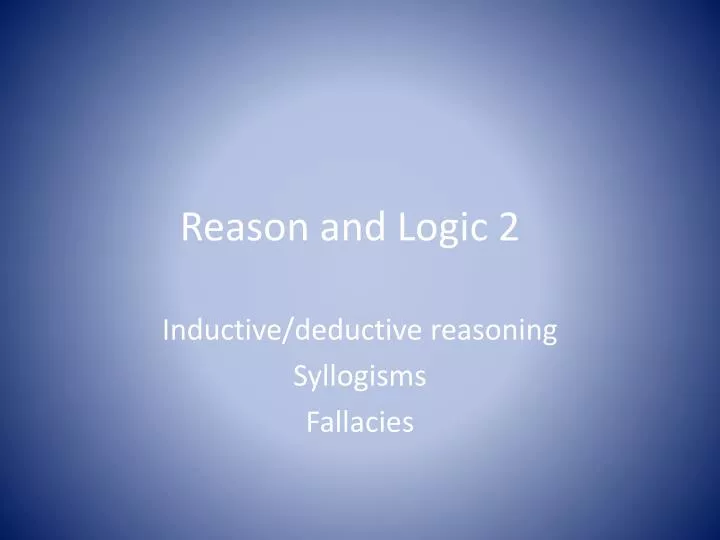 Reason and Logic 2

Inductive/deductive reasoning
Syllogisms
Fallacies